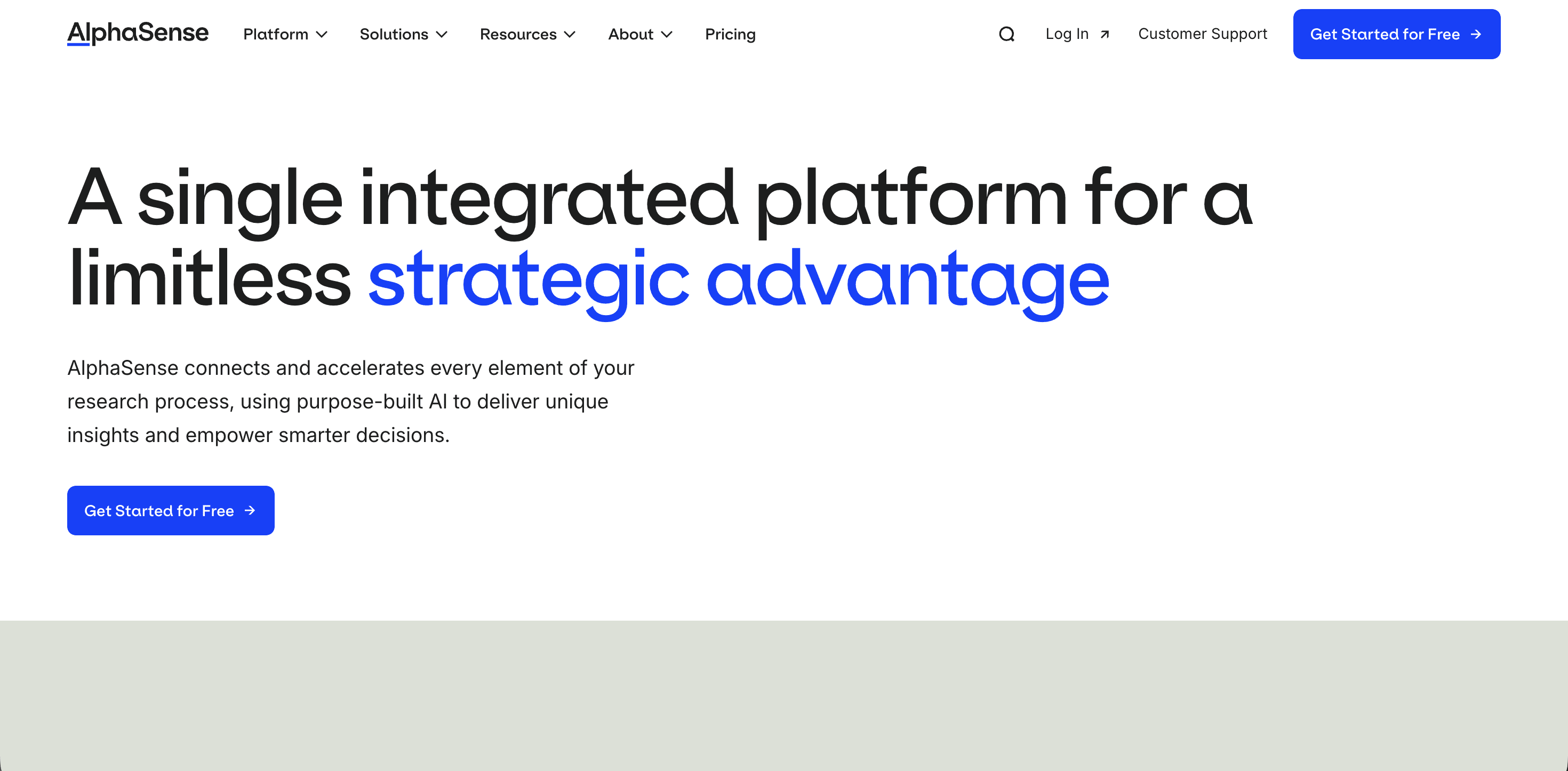 AlphaSense Platform Solutions Resources About Pricing Log In Customer Support Get Started for Free

A single integrated platform for a limitless strategic advantage

AlphaSense connects and accelerates every element of your research process, using purpose-built AI to deliver unique insights and empower smarter decisions.

Get Started for Free